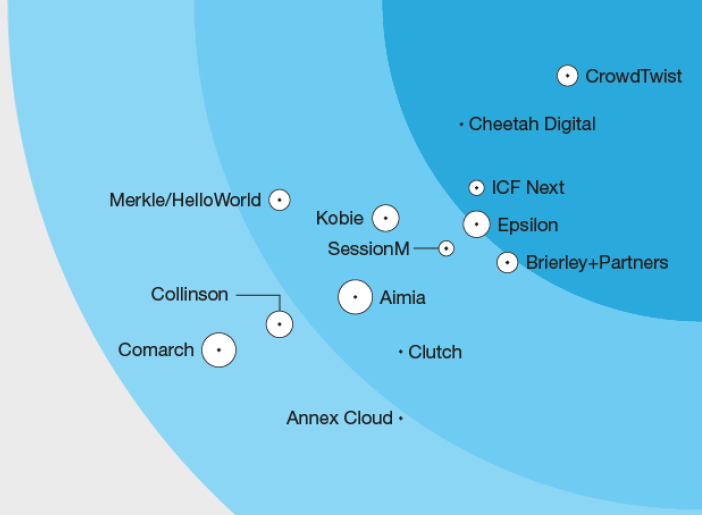 CrowdTwist

Cheetah Digital

ICF Next

Merkle/HelloWorld

Kobie

Epsilon

SessionM

Brierley+Partners

Collinson

Aimia

Comarch

Clutch

Annex Cloud